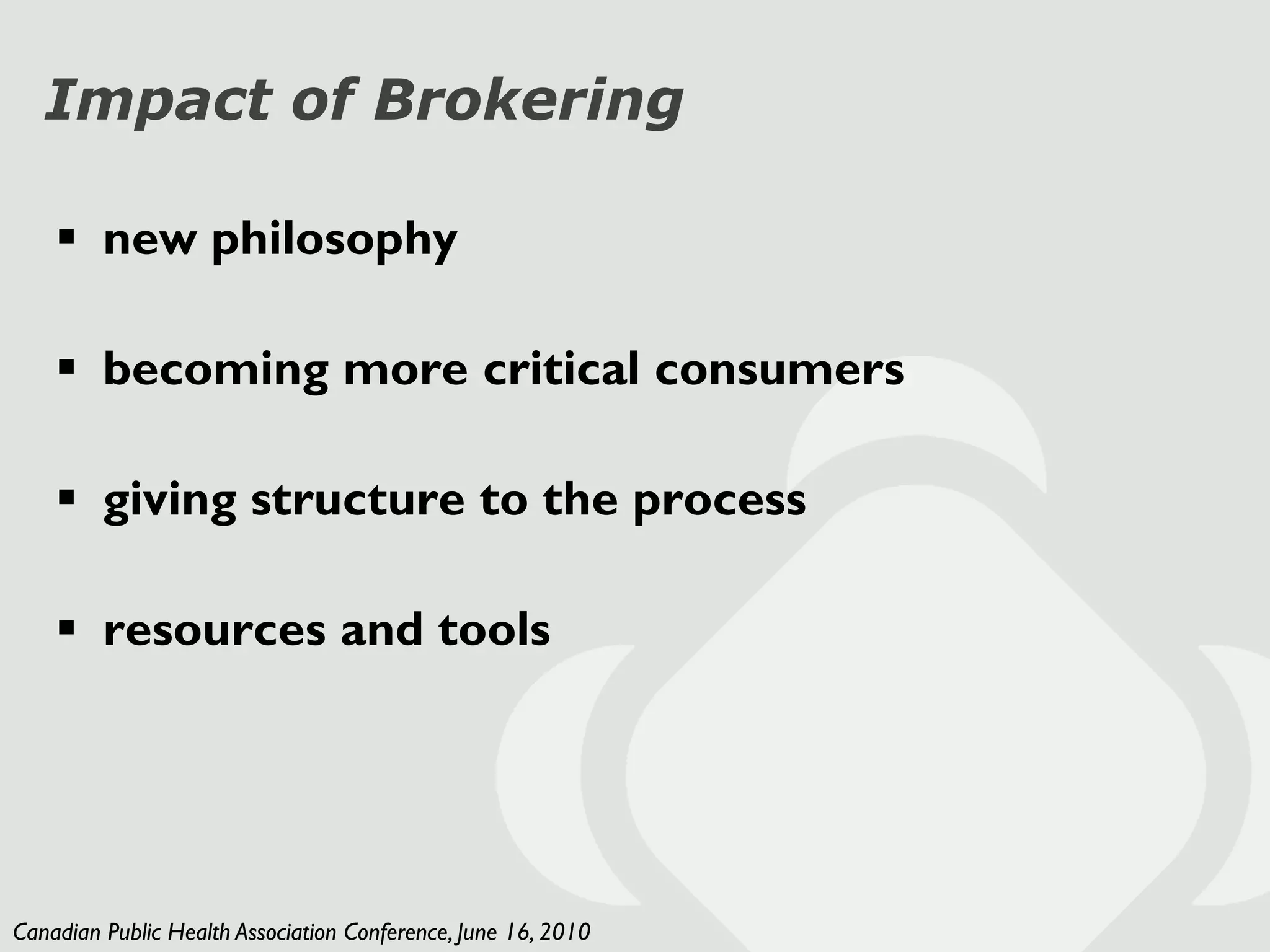 Impact of Brokering

▪ new philosophy

▪ becoming more critical consumers

▪ giving structure to the process

▪ resources and tools

Canadian Public Health Association Conference, June 16, 2010